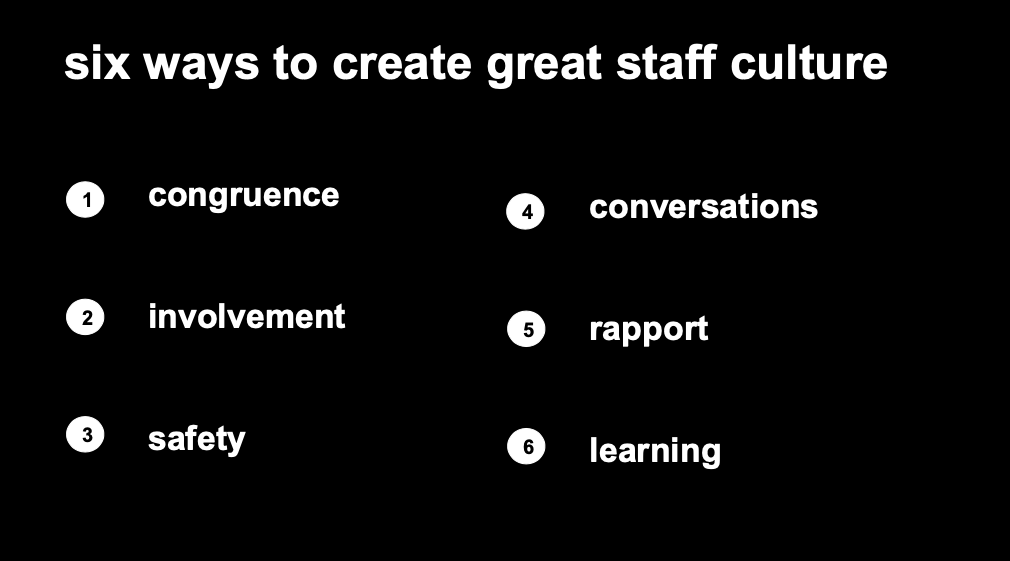 six ways to create great staff culture

1 congruence

2 involvement

3 safety

4 conversations

5 rapport

6 learning